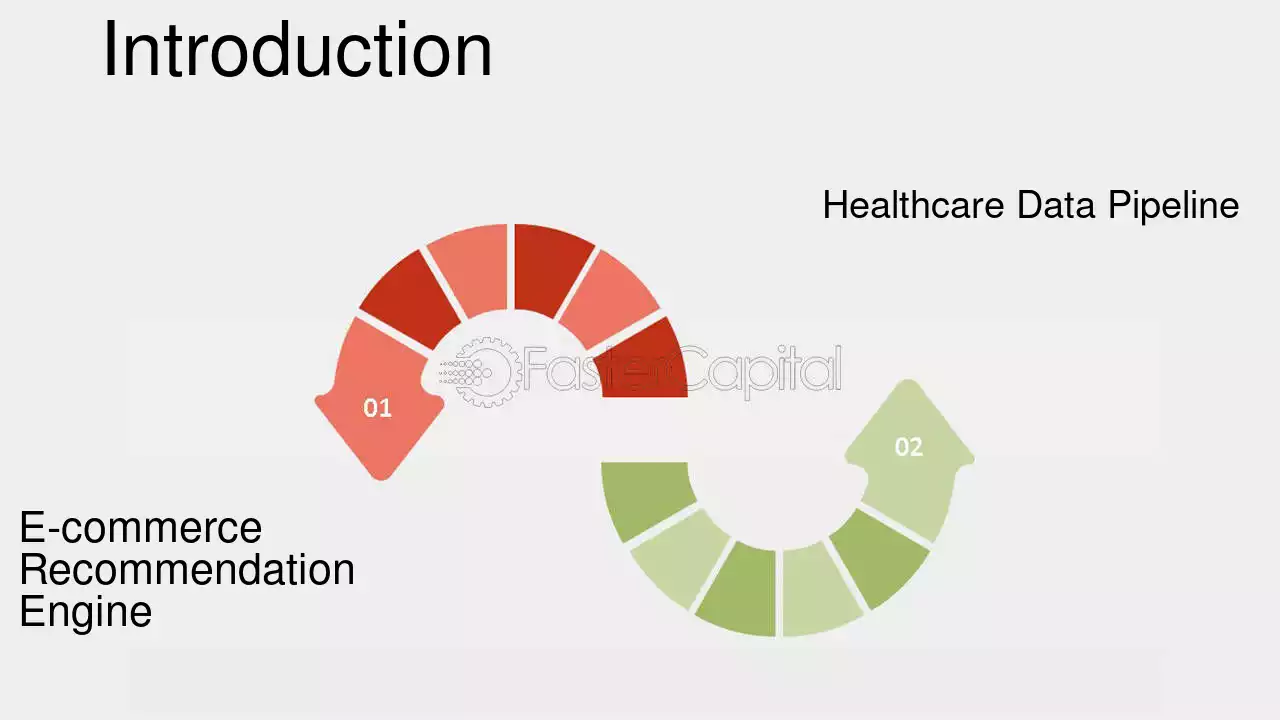 Introduction

Healthcare Data Pipeline

01

02

E-commerce Recommendation Engine

FasterCapital